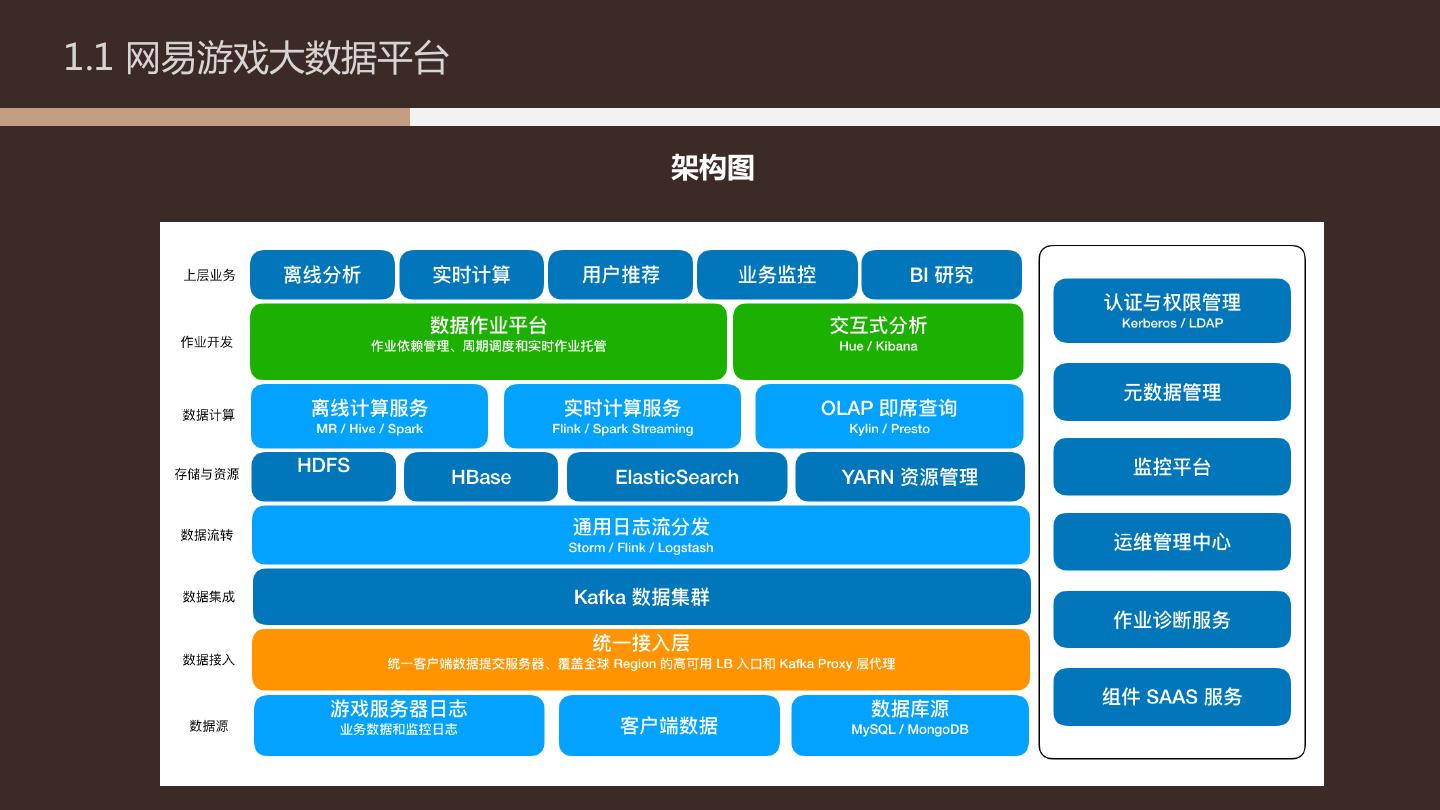 1.1 网易游戏大数据平台

架构图

上层业务
离线分析
实时计算
用户推荐
业务监控
BI 研究

作业开发
数据作业平台
作业依赖管理、周期调度和实时作业托管
交互式分析
Hue / Kibana

数据计算
离线计算服务
MR / Hive / Spark
实时计算服务
Flink / Spark Streaming
OLAP 即席查询
Kylin / Presto

存储与资源
HDFS
HBase
ElasticSearch
YARN 资源管理

数据流转
通用日志流分发
Storm / Flink / Logstash

数据集成
Kafka 数据集群

数据接入
统一接入层
统一客户端数据提交服务器、覆盖全球 Region 的高可用 LB 入口和 Kafka Proxy 层代理

数据源
游戏服务器日志
业务数据和监控日志
客户端数据
数据库源
MySQL / MongoDB

认证与权限管理
Kerberos / LDAP
元数据管理
监控平台
运维管理中心
作业诊断服务
组件 SAAS 服务